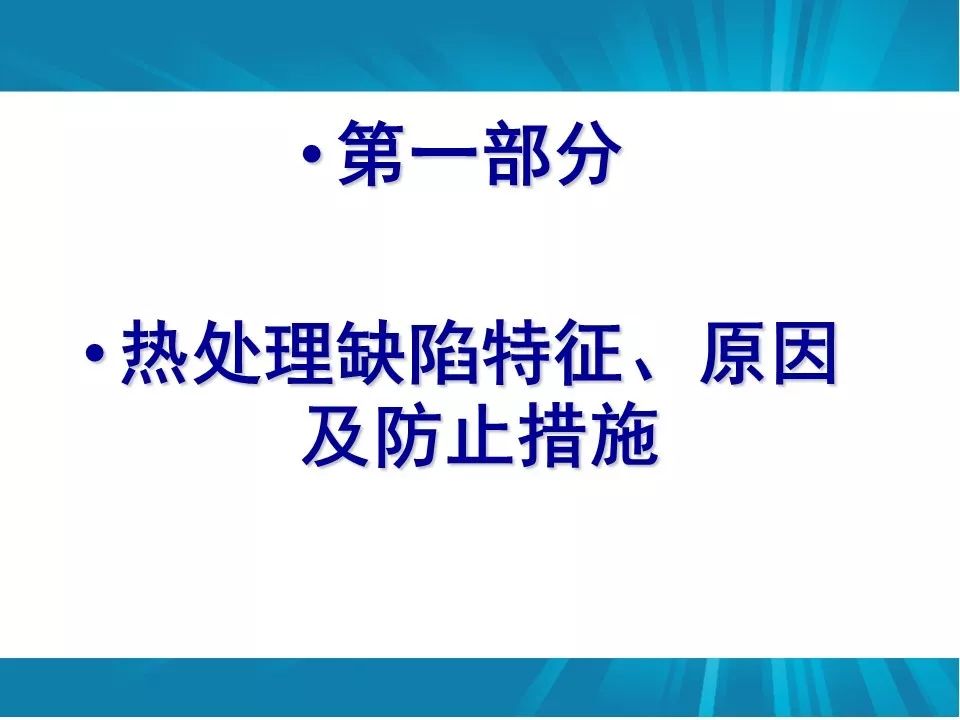 • 第一部分

• 热处理缺陷特征、原因及防止措施